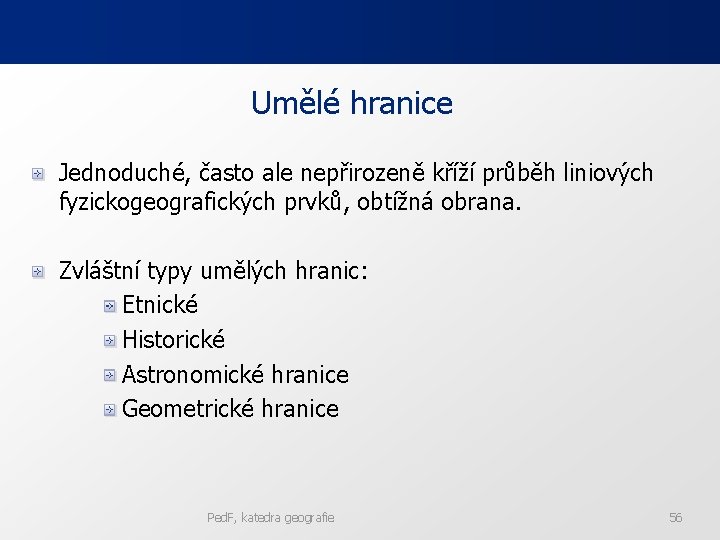 Umělé hranice

Jednoduché, často ale nepřirozeně kříží průběh liniových fyzickogeografických prvků, obtížná obrana.

Zvláštní typy umělých hranic:

Etnické

Historické

Astronomické hranice

Geometrické hranice

PedF, katedra geografie

56